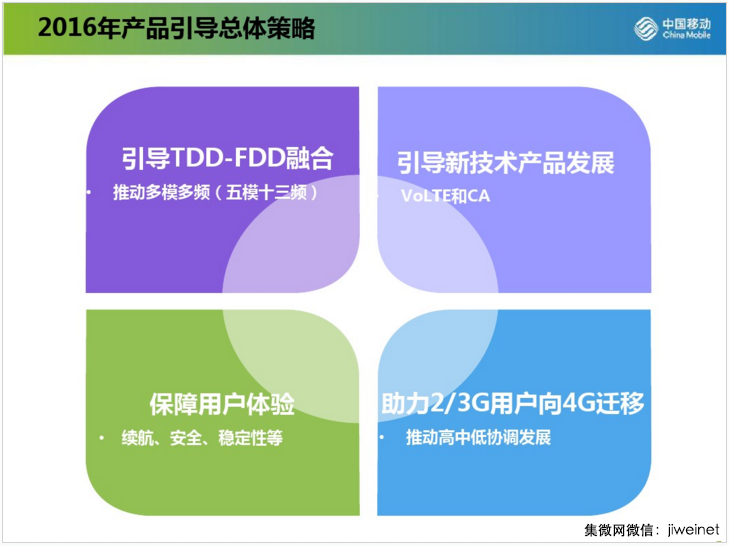 2016年产品引导总体策略

中国移动
China Mobile

引导TDD-FDD融合
• 推动多模多频（五模十三频）

引导新技术产品发展
• VoLTE和CA

保障用户体验
• 续航、安全、稳定性等

助力2/3G用户向4G迁移
• 推动高中低协调发展

集微网微信：jiweinet